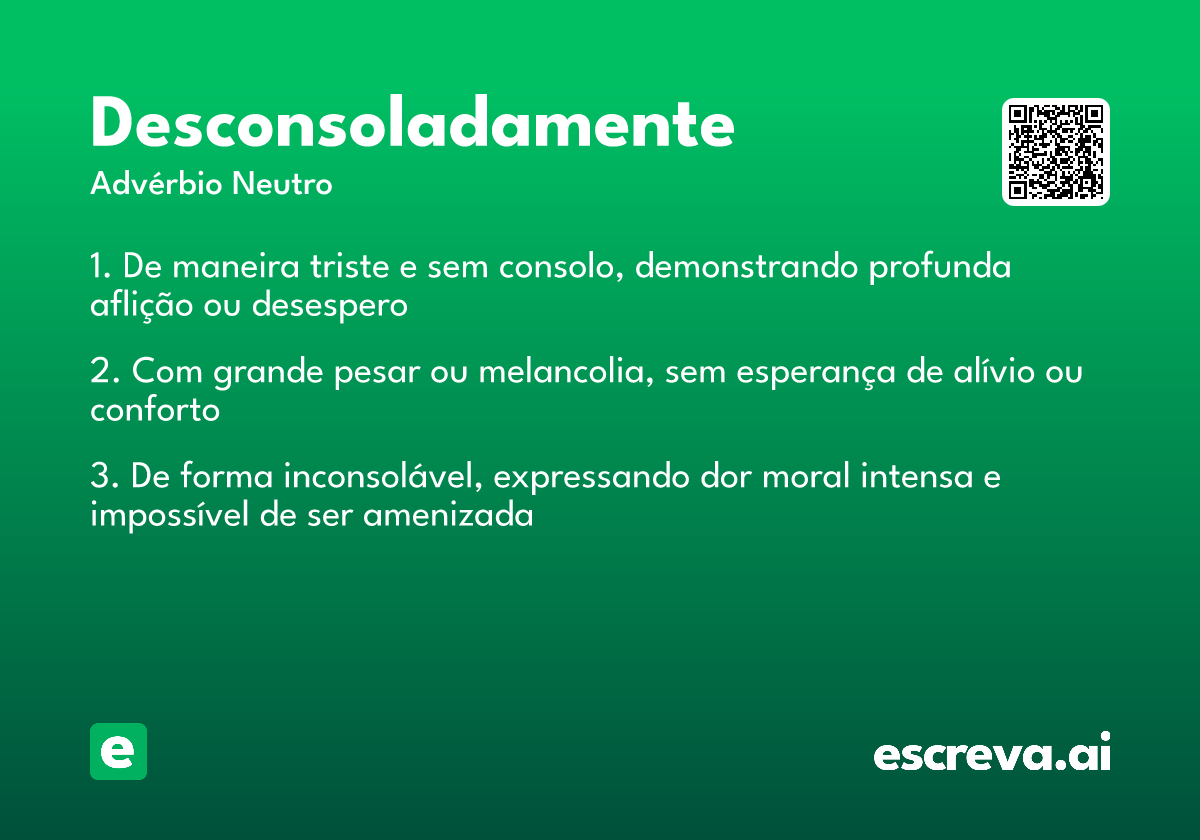 Desconsoladamente
Advérbio Neutro

1. De maneira triste e sem consolo, demonstrando profunda aflição ou desespero

2. Com grande pesar ou melancolia, sem esperança de alívio ou conforto

3. De forma inconsolável, expressando dor moral intensa e impossível de ser amenizada

e

escreva.ai